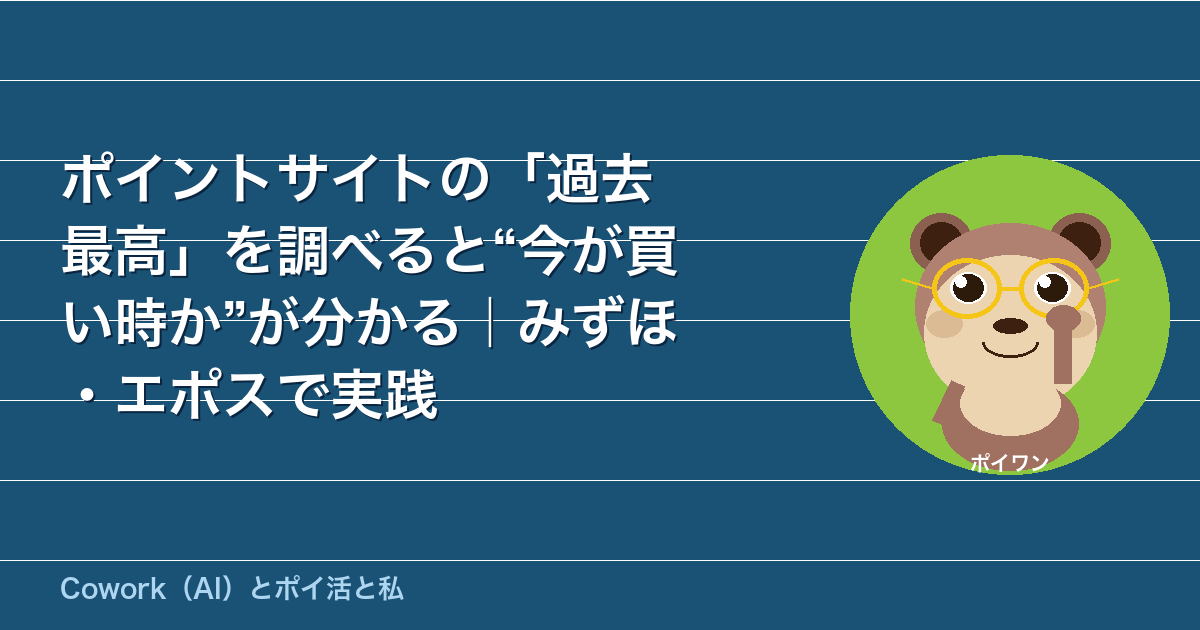 ポイントサイトの「過去最高」を調べると“今が買い時か”が分かる｜みずほ・エポスで実践

ポイワン

Cowork（AI）とポイ活と私